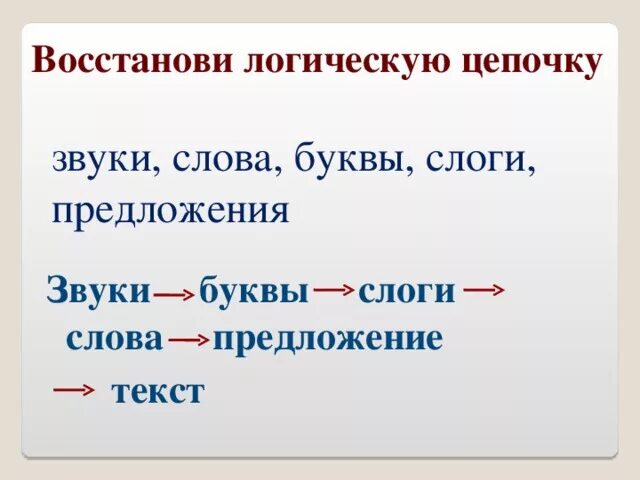 Восстанови логическую цепочку

звуки, слова, буквы, слоги, предложения

Звуки → буквы → слоги → слова → предложение → текст